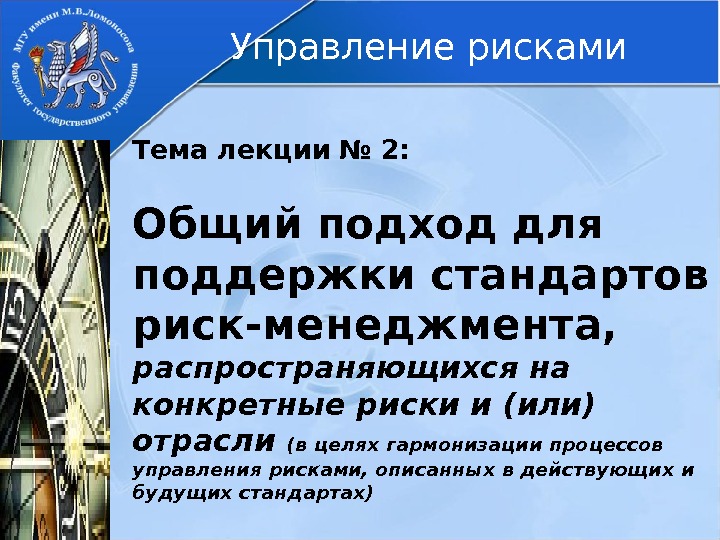 МГУ имени М.В.Ломоносова
Факультет государственного управления

Управление рисками

Тема лекции № 2:

Общий подход для поддержки стандартов риск-менеджмента, распространяющихся на конкретные риски и (или) отрасли (в целях гармонизации процессов управления рисками, описанных в действующих и будущих стандартах)